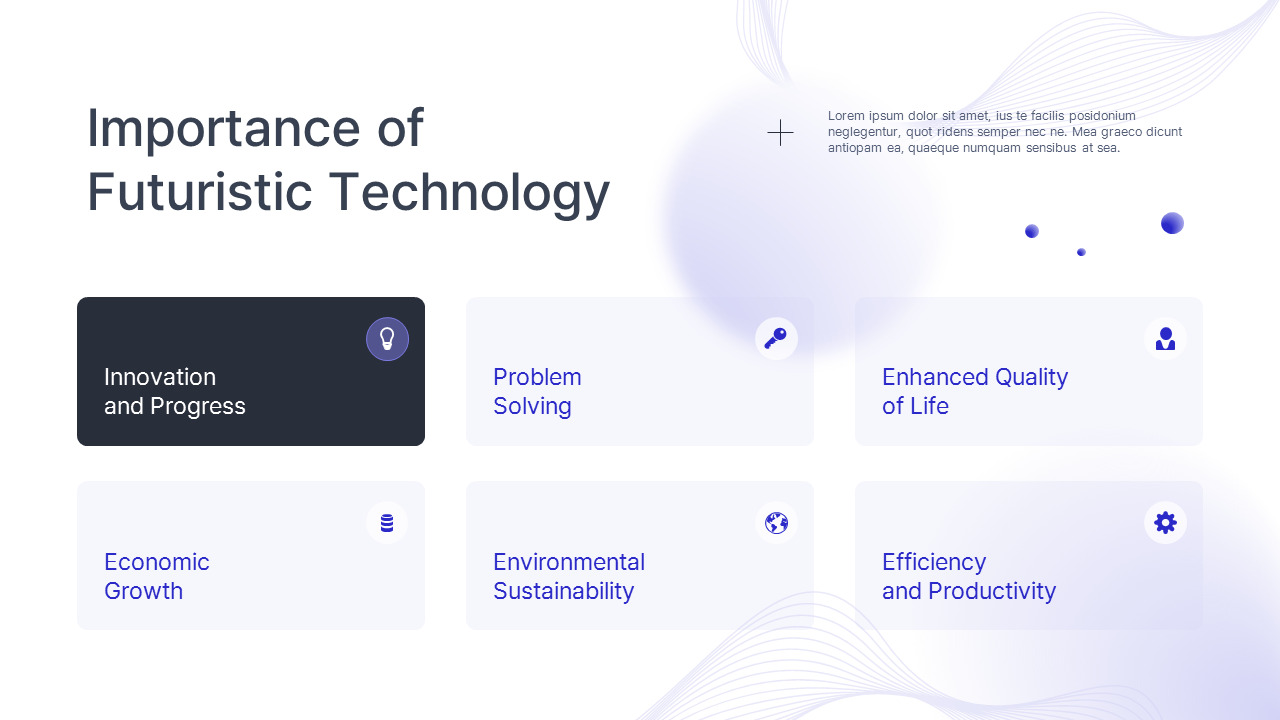 Importance of Futuristic Technology

Lorem ipsum dolor sit amet, ius te facilis posidonium neglegentur, quot ridens semper nec ne. Mea graeco dicunt antiopam ea, quaeque numquam sensibus at sea.

Innovation and Progress

Problem Solving

Enhanced Quality of Life

Economic Growth

Environmental Sustainability

Efficiency and Productivity